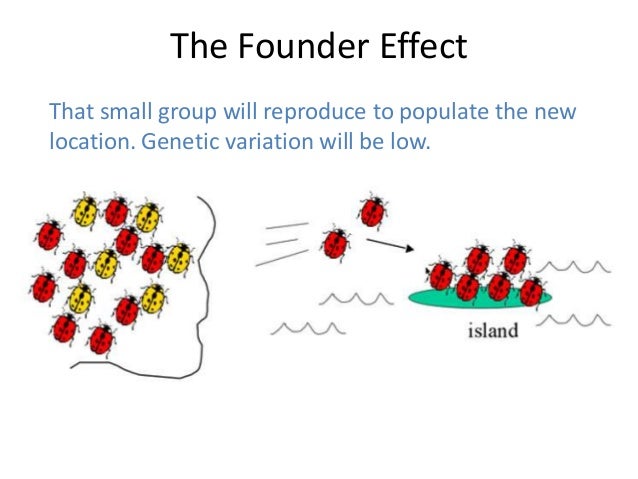 The Founder Effect

That small group will reproduce to populate the new location. Genetic variation will be low.

island